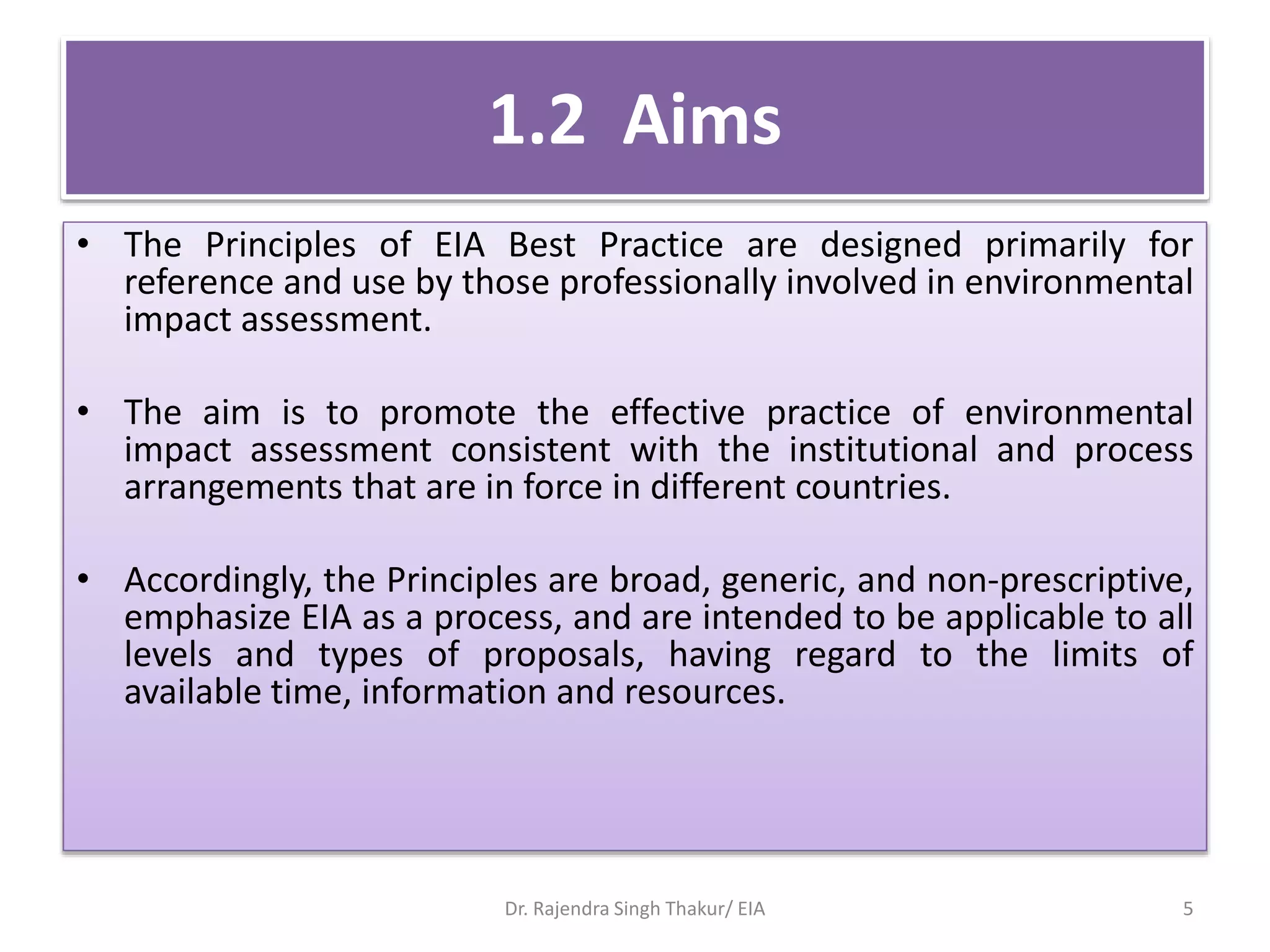 1.2 Aims

• The Principles of EIA Best Practice are designed primarily for reference and use by those professionally involved in environmental impact assessment.

• The aim is to promote the effective practice of environmental impact assessment consistent with the institutional and process arrangements that are in force in different countries.

• Accordingly, the Principles are broad, generic, and non-prescriptive, emphasize EIA as a process, and are intended to be applicable to all levels and types of proposals, having regard to the limits of available time, information and resources.

Dr. Rajendra Singh Thakur/ EIA

5